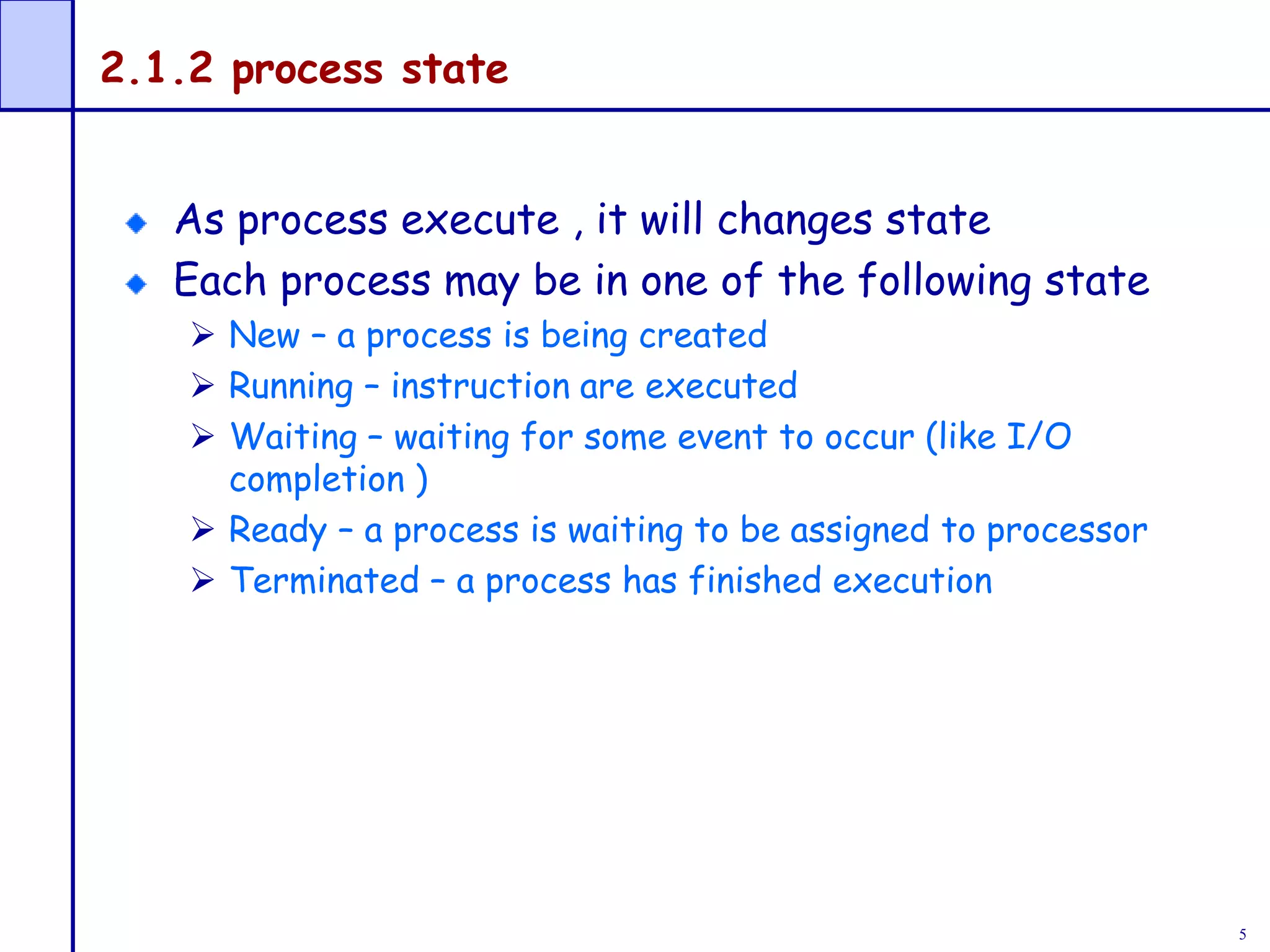 2.1.2 process state

As process execute , it will changes state

Each process may be in one of the following state

New – a process is being created

Running – instruction are executed

Waiting – waiting for some event to occur (like I/O completion )

Ready – a process is waiting to be assigned to processor

Terminated – a process has finished execution

5